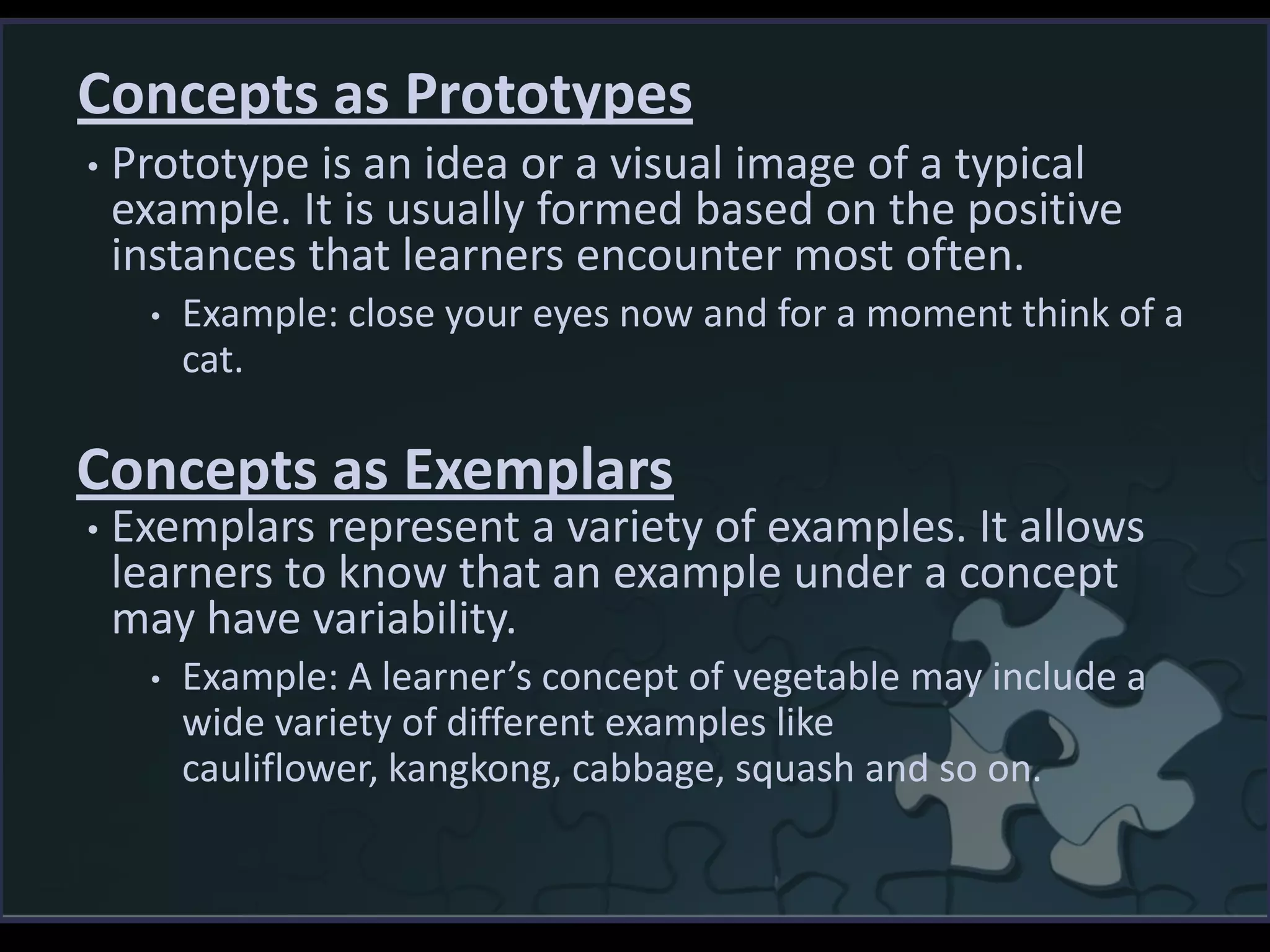 Concepts as Prototypes

• Prototype is an idea or a visual image of a typical example. It is usually formed based on the positive instances that learners encounter most often.

• Example: close your eyes now and for a moment think of a cat.

Concepts as Exemplars

• Exemplars represent a variety of examples. It allows learners to know that an example under a concept may have variability.

• Example: A learner's concept of vegetable may include a wide variety of different examples like cauliflower, kangkong, cabbage, squash and so on.